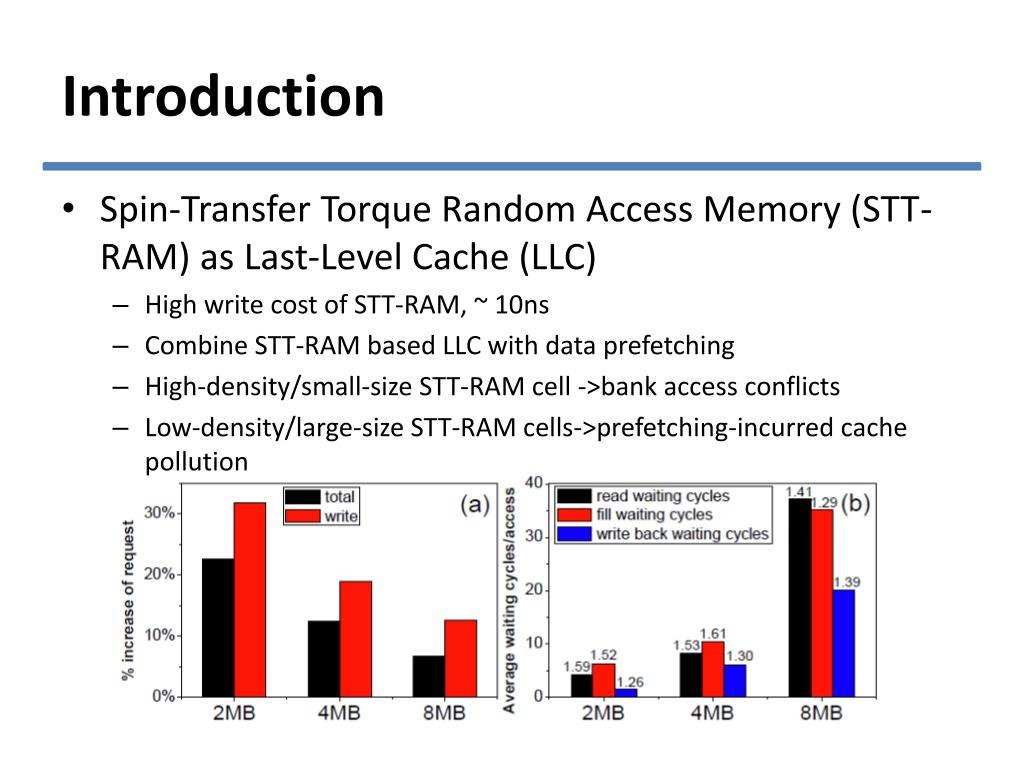 Introduction

• Spin-Transfer Torque Random Access Memory (STT-RAM) as Last-Level Cache (LLC)

– High write cost of STT-RAM, ~ 10ns

– Combine STT-RAM based LLC with data prefetching

– High-density/small-size STT-RAM cell ->bank access conflicts

– Low-density/large-size STT-RAM cells->prefetching-incurred cache pollution

% increase of request
30%
20%
10%
0%
total
write
(a)
2MB
4MB
8MB

Average waiting cycles/access
40
30
20
10
0
read waiting cycles
fill waiting cycles
write back waiting cycles
(b)
1.59
1.52
1.26
1.53
1.61
1.30
1.41
1.29
1.39
2MB
4MB
8MB